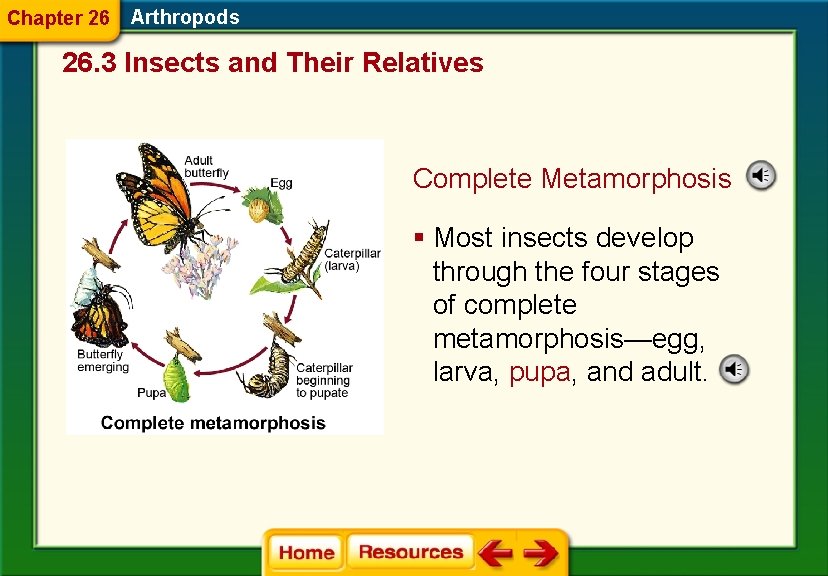 Chapter 26 Arthropods

26.3 Insects and Their Relatives

Adult butterfly

Egg

Caterpillar (larva)

Caterpillar beginning to pupate

Pupa

Butterfly emerging

Complete metamorphosis

Complete Metamorphosis

▪ Most insects develop through the four stages of complete metamorphosis—egg, larva, pupa, and adult.

Home Resources